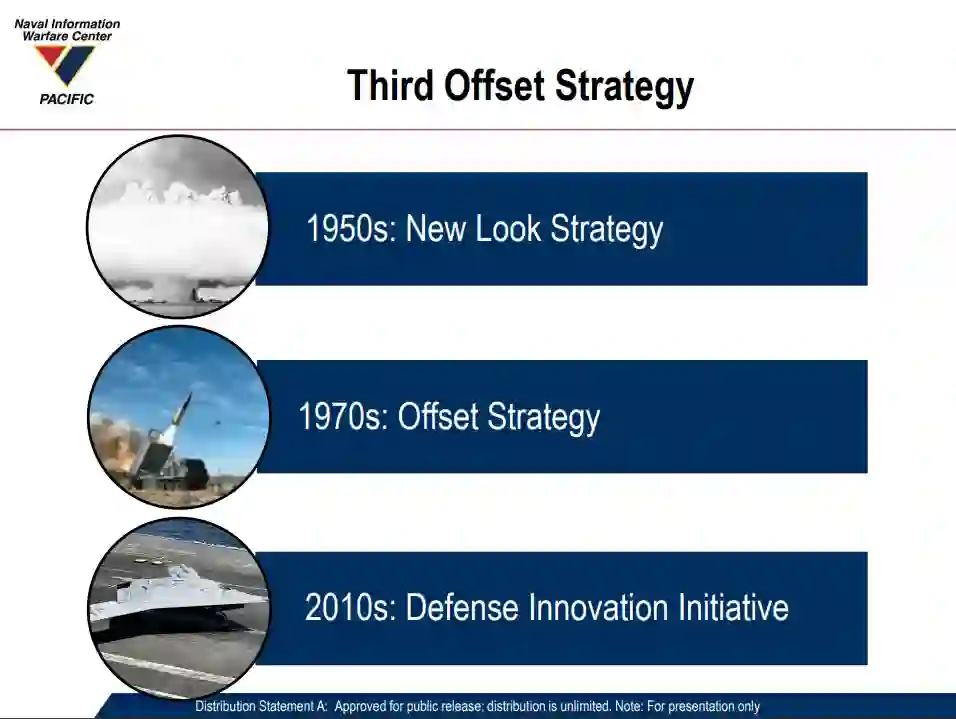 Naval Information Warfare Center
PACIFIC

Third Offset Strategy

1950s: New Look Strategy

1970s: Offset Strategy

2010s: Defense Innovation Initiative

Distribution Statement A: Approved for public release; distribution is unlimited. Note: For presentation only